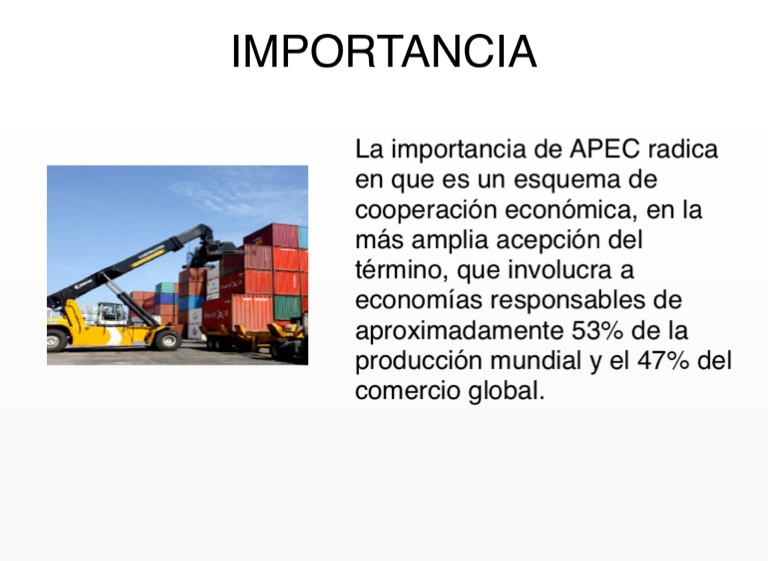 IMPORTANCIA

La importancia de APEC radica en que es un esquema de cooperación económica, en la más amplia acepción del término, que involucra a economías responsables de aproximadamente 53% de la producción mundial y el 47% del comercio global.